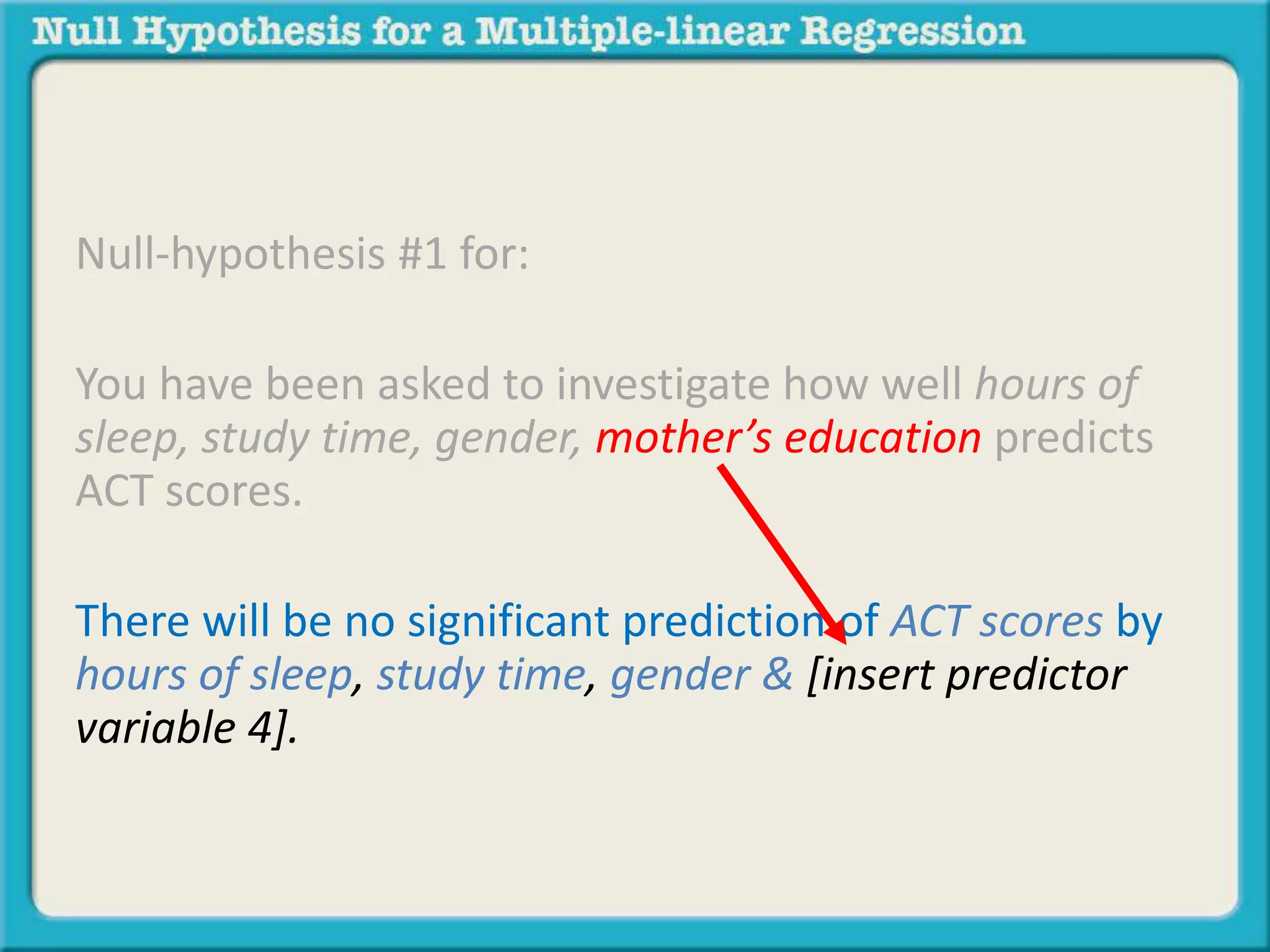 Null Hypothesis for a Multiple-linear Regression

Null-hypothesis #1 for:

You have been asked to investigate how well hours of sleep, study time, gender, mother's education predicts ACT scores.

There will be no significant prediction of ACT scores by hours of sleep, study time, gender & [insert predictor variable 4].